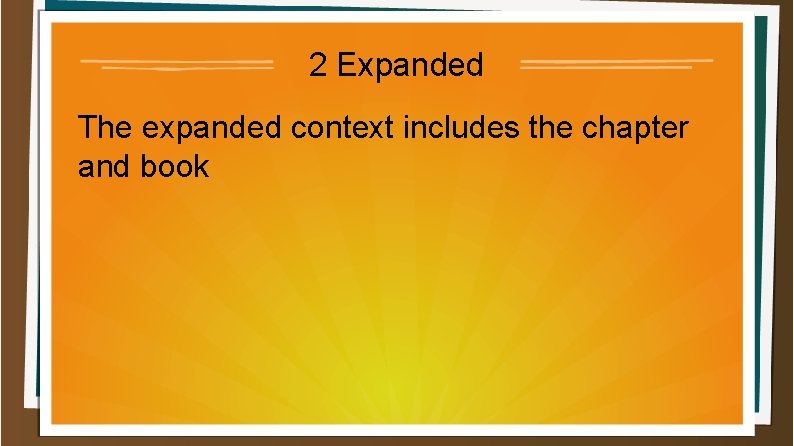 2 Expanded

The expanded context includes the chapter and book